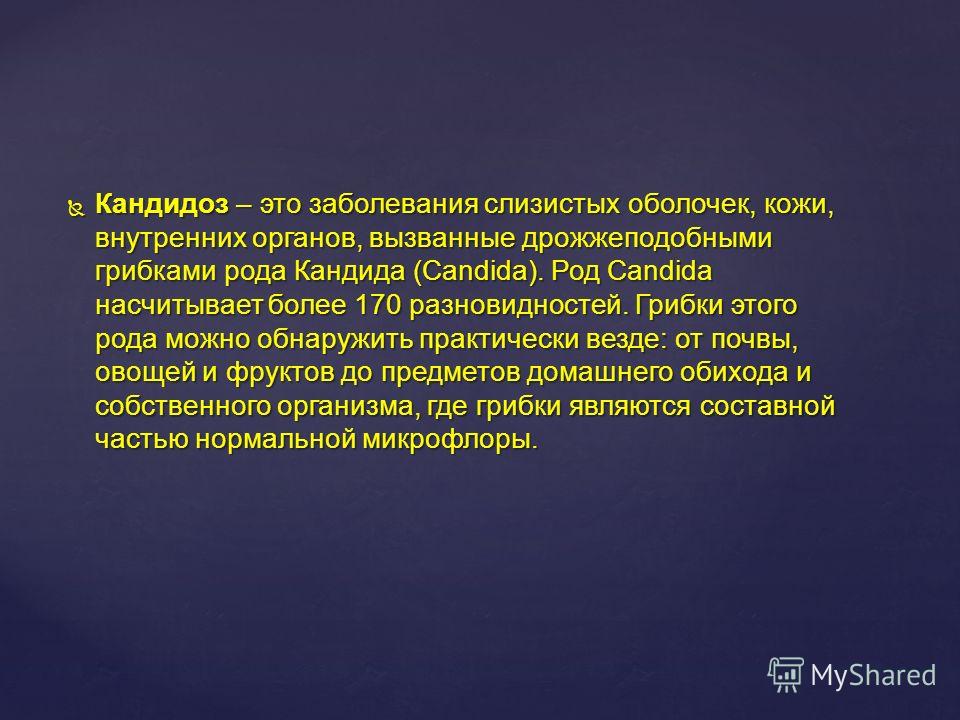 Кандидоз – это заболевания слизистых оболочек, кожи, внутренних органов, вызванные дрожжеподобными грибками рода Кандида (Candida). Род Candida насчитывает более 170 разновидностей. Грибки этого рода можно обнаружить практически везде: от почвы, овощей и фруктов до предметов домашнего обихода и собственного организма, где грибки являются составной частью нормальной микрофлоры.

MyShared